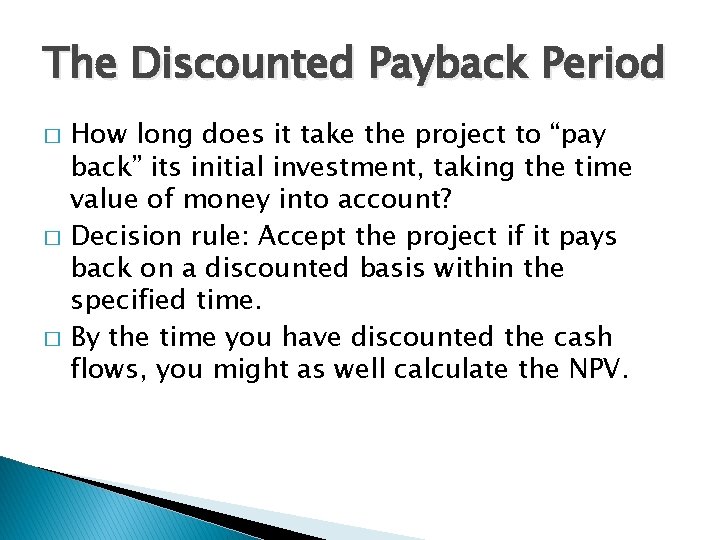 The Discounted Payback Period

□ How long does it take the project to “pay back” its initial investment, taking the time value of money into account?

□ Decision rule: Accept the project if it pays back on a discounted basis within the specified time.

□ By the time you have discounted the cash flows, you might as well calculate the NPV.